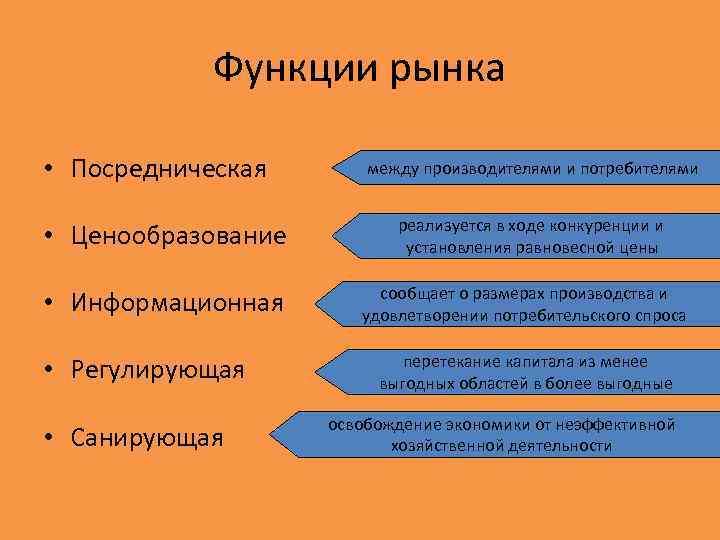 Функции рынка

• Посредническая

между производителями и потребителями

• Ценообразование

реализуется в ходе конкуренции и установления равновесной цены

• Информационная

сообщает о размерах производства и удовлетворении потребительского спроса

• Регулирующая

перетекание капитала из менее выгодных областей в более выгодные

• Санирующая

освобождение экономики от неэффективной хозяйственной деятельности